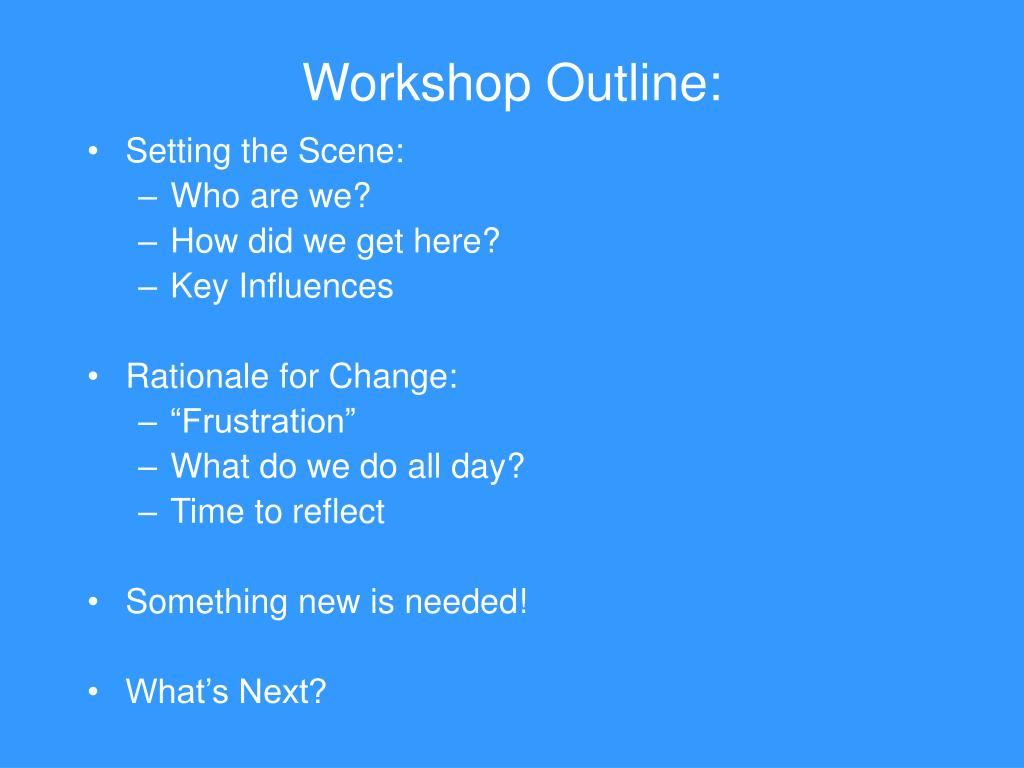 Workshop Outline:

• Setting the Scene:
 – Who are we?
 – How did we get here?
 – Key Influences

• Rationale for Change:
 – “Frustration”
 – What do we do all day?
 – Time to reflect

• Something new is needed!

• What’s Next?